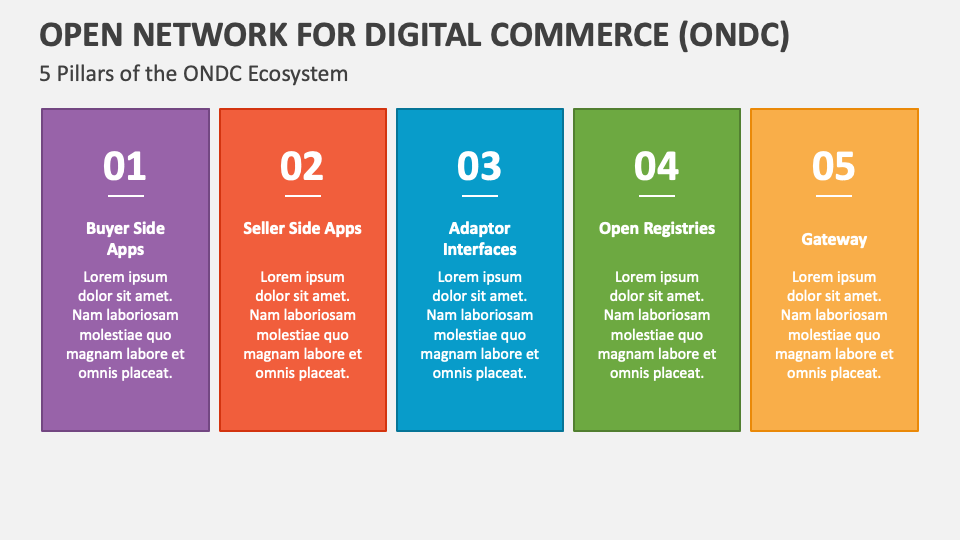 OPEN NETWORK FOR DIGITAL COMMERCE (ONDC)

5 Pillars of the ONDC Ecosystem

01

Buyer Side Apps

Lorem ipsum dolor sit amet. Nam laboriosam molestiae quo magnam labore et omnis placeat.

02

Seller Side Apps

Lorem ipsum dolor sit amet. Nam laboriosam molestiae quo magnam labore et omnis placeat.

03

Adaptor Interfaces

Lorem ipsum dolor sit amet. Nam laboriosam molestiae quo magnam labore et omnis placeat.

04

Open Registries

Lorem ipsum dolor sit amet. Nam laboriosam molestiae quo magnam labore et omnis placeat.

05

Gateway

Lorem ipsum dolor sit amet. Nam laboriosam molestiae quo magnam labore et omnis placeat.